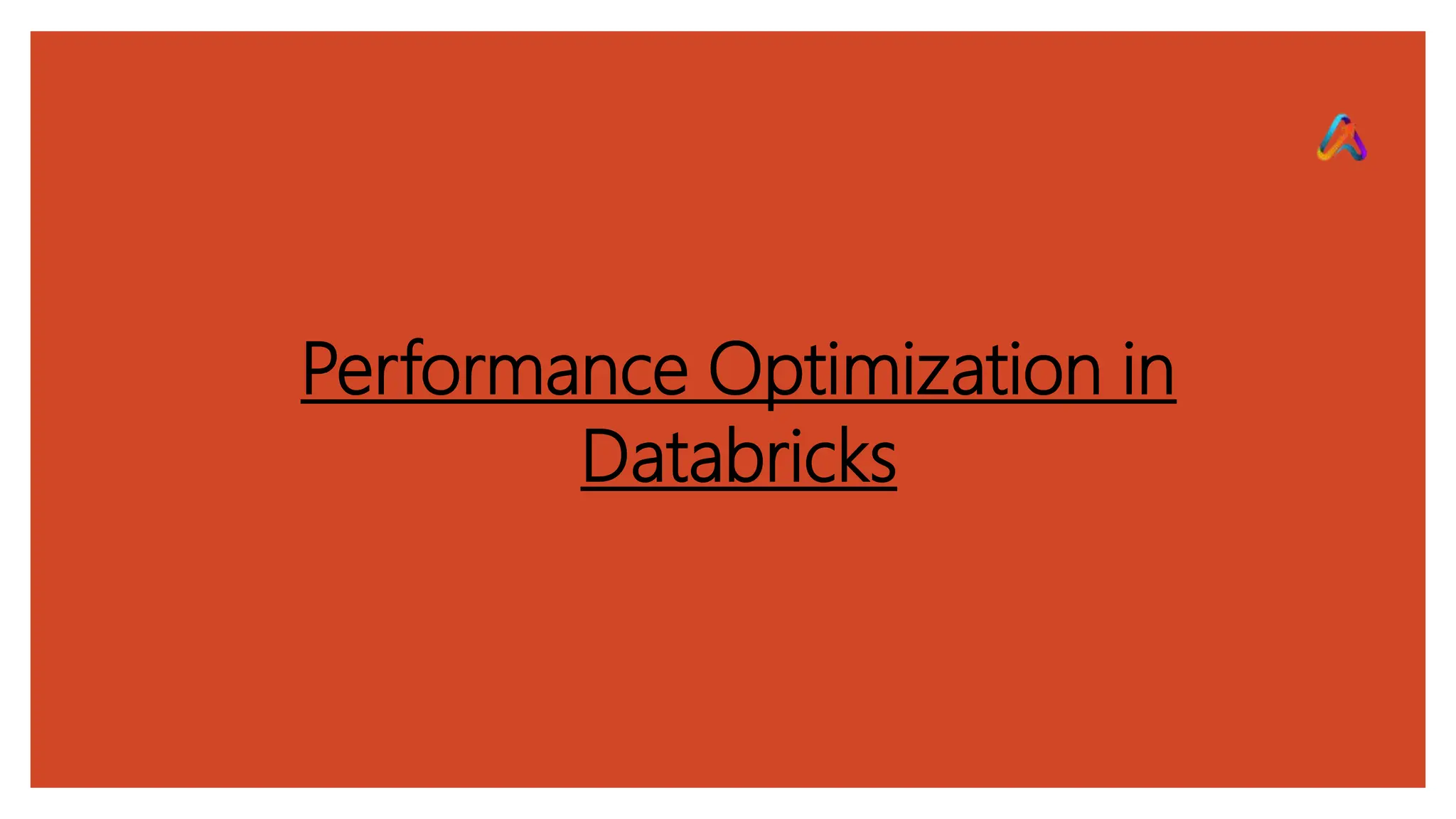 Performance Optimization in Databricks